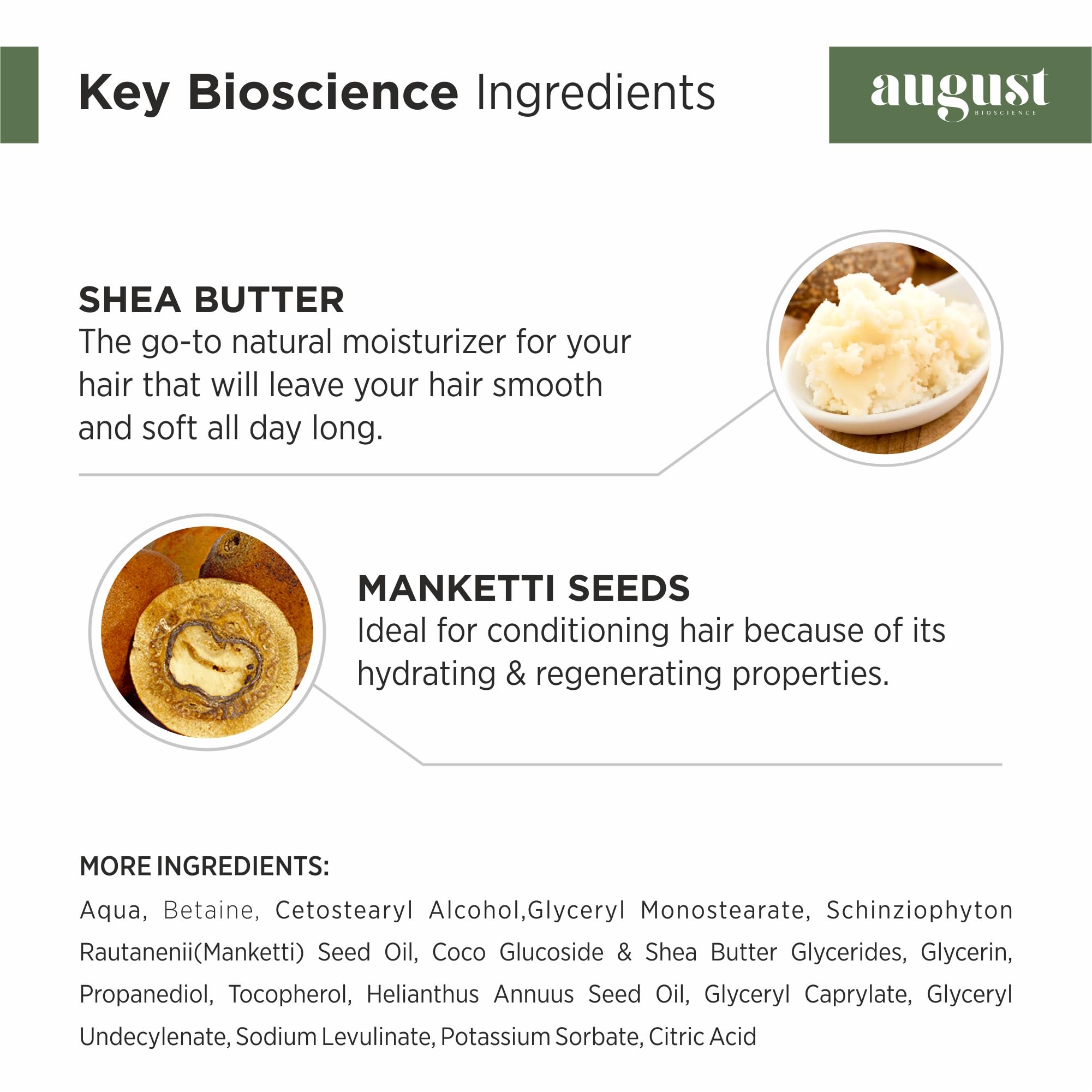 Key Bioscience Ingredients

august
BIOSCIENCE

SHEA BUTTER
The go-to natural moisturizer for your hair that will leave your hair smooth and soft all day long.

MANKETTI SEEDS
Ideal for conditioning hair because of its hydrating & regenerating properties.

MORE INGREDIENTS:
Aqua, Betaine, Cetostearyl Alcohol,Glyceryl Monostearate, Schinziophyton Rautanenii(Manketti) Seed Oil, Coco Glucoside & Shea Butter Glycerides, Glycerin, Propanediol, Tocopherol, Helianthus Annuus Seed Oil, Glyceryl Caprylate, Glyceryl Undecylenate, Sodium Levulinate, Potassium Sorbate, Citric Acid